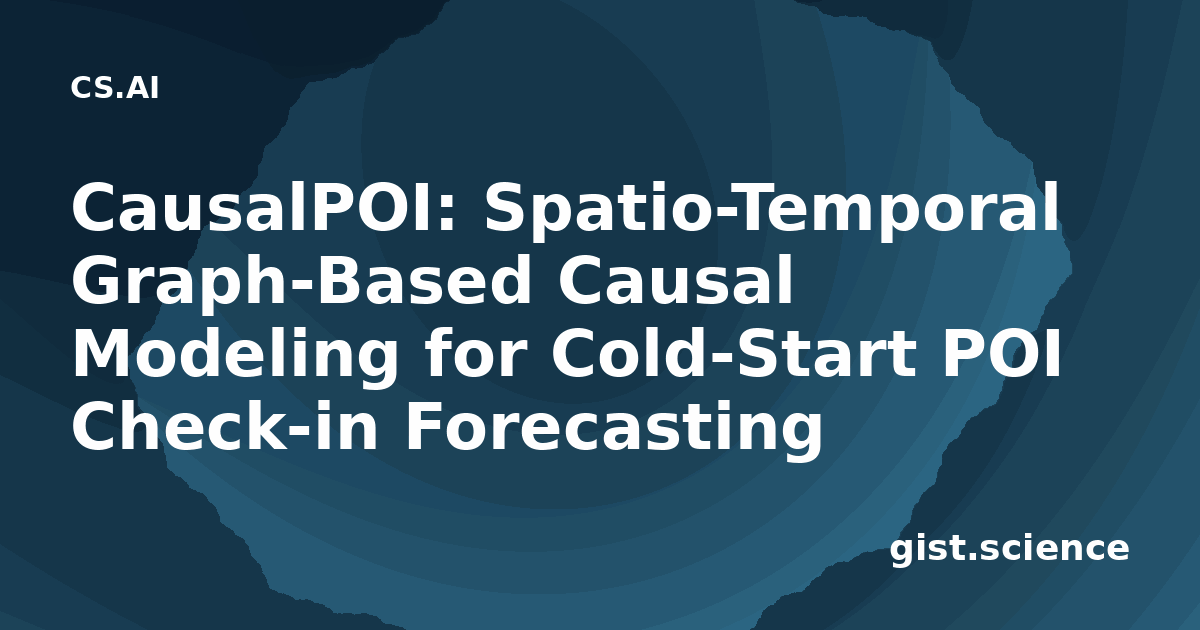 CS.AI

CausalPOI: Spatio-Temporal Graph-Based Causal Modeling for Cold-Start POI Check-in Forecasting

gist.science